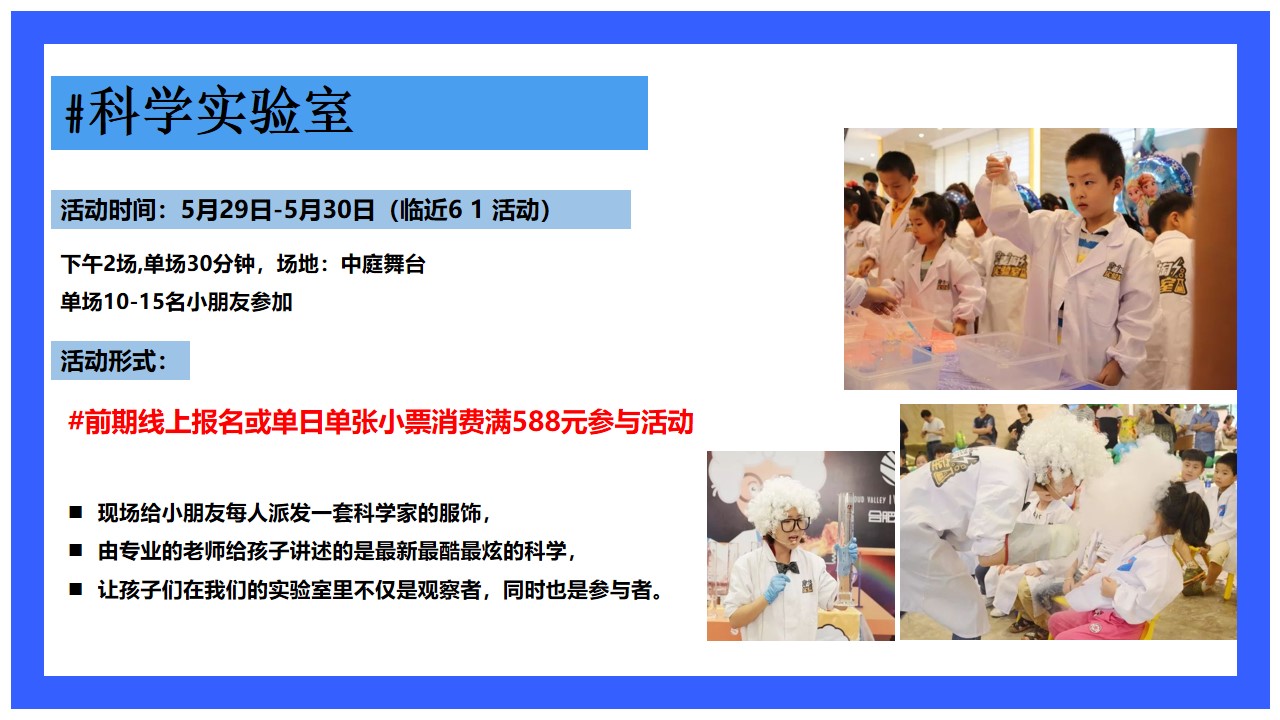 #科学实验室

活动时间：5月29日-5月30日（临近6 1 活动）

下午2场,单场30分钟，场地：中庭舞台
单场10-15名小朋友参加

活动形式：

#前期线上报名或单日单张小票消费满588元参与活动

■ 现场给小朋友每人派发一套科学家的服饰，
■ 由专业的老师给孩子讲述的是最新最酷最炫的科学，
■ 让孩子们在我们的实验室里不仅是观察者，同时也是参与者。